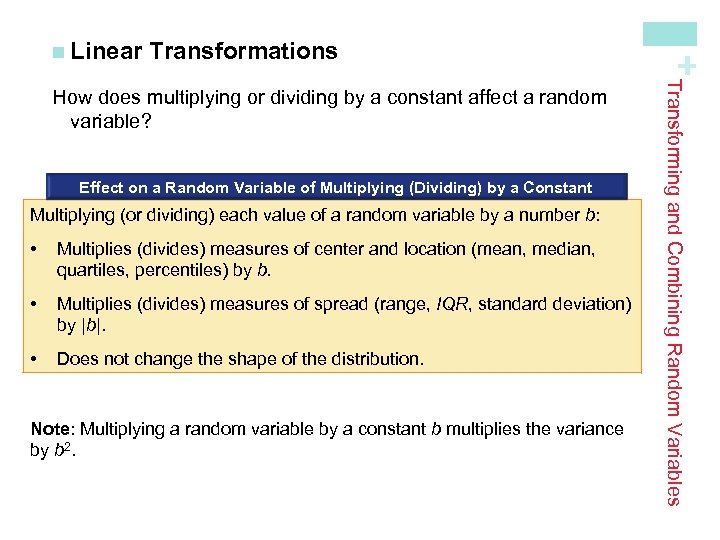 Linear Transformations

How does multiplying or dividing by a constant affect a random variable?

Effect on a Random Variable of Multiplying (Dividing) by a Constant

Multiplying (or dividing) each value of a random variable by a number $b$:

• Multiplies (divides) measures of center and location (mean, median, quartiles, percentiles) by $b$.

• Multiplies (divides) measures of spread (range, $IQR$, standard deviation) by $|b|$.

• Does not change the shape of the distribution.

Note: Multiplying a random variable by a constant $b$ multiplies the variance by $b^2$.

+
Transforming and Combining Random Variables